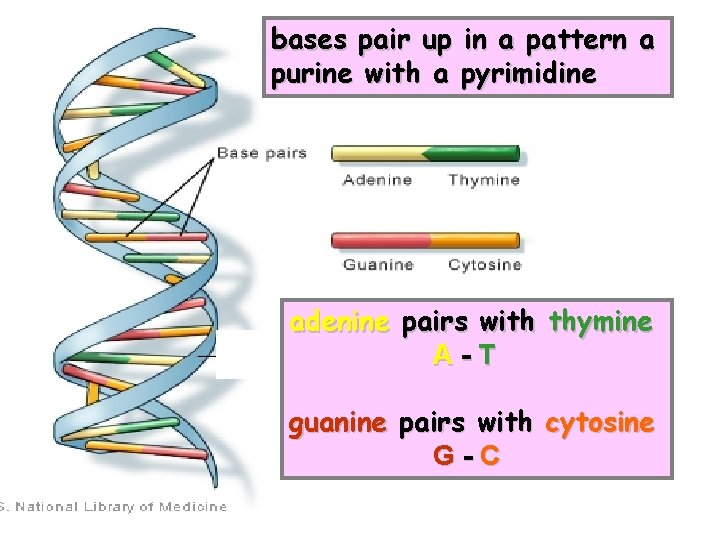 bases pair up in a pattern a purine with a pyrimidine

Base pairs

Adenine Thymine

Guanine Cytosine

adenine pairs with thymine
A - T

guanine pairs with cytosine
G - C

S. National Library of Medicine